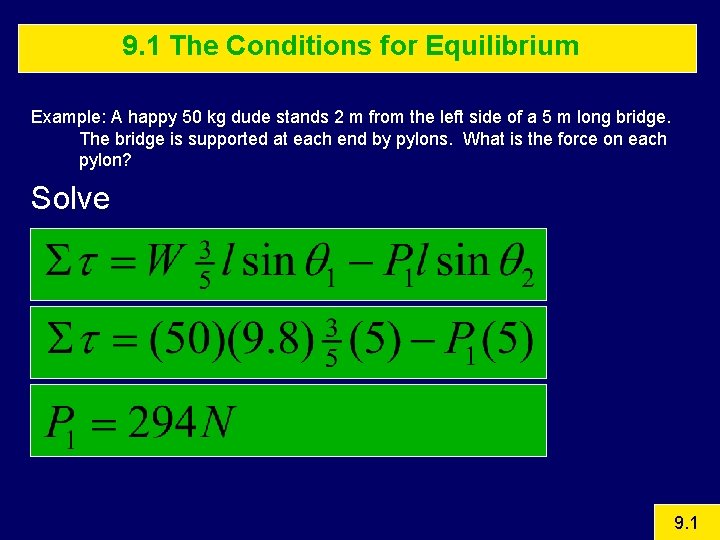 9.1 The Conditions for Equilibrium

Example: A happy 50 kg dude stands 2 m from the left side of a 5 m long bridge. The bridge is supported at each end by pylons. What is the force on each pylon?

Solve

$\Sigma\tau = W\frac{3}{5}l\sin\theta_1 - P_1 l\sin\theta_2$

$\Sigma\tau = (50)(9.8)\frac{3}{5}(5) - P_1(5)$

$P_1 = 294N$

9.1